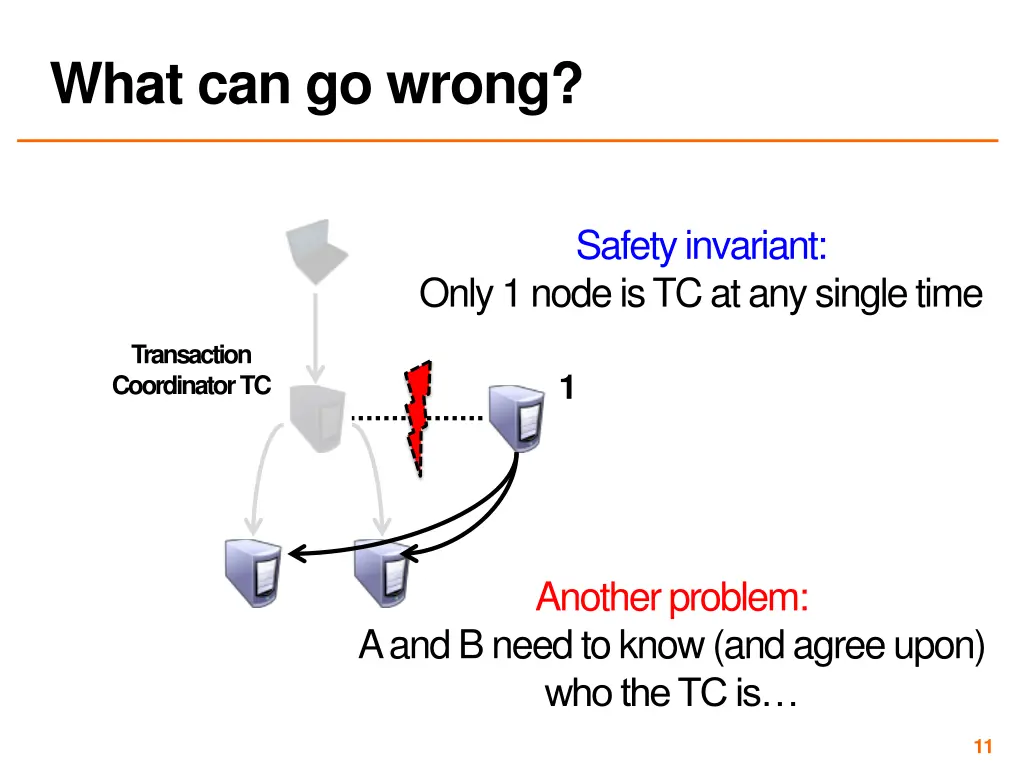 What can go wrong?

Safety invariant:
Only 1 node is TC at any single time

Transaction Coordinator TC

1

Another problem:
A and B need to know (and agree upon) who the TC is…

11